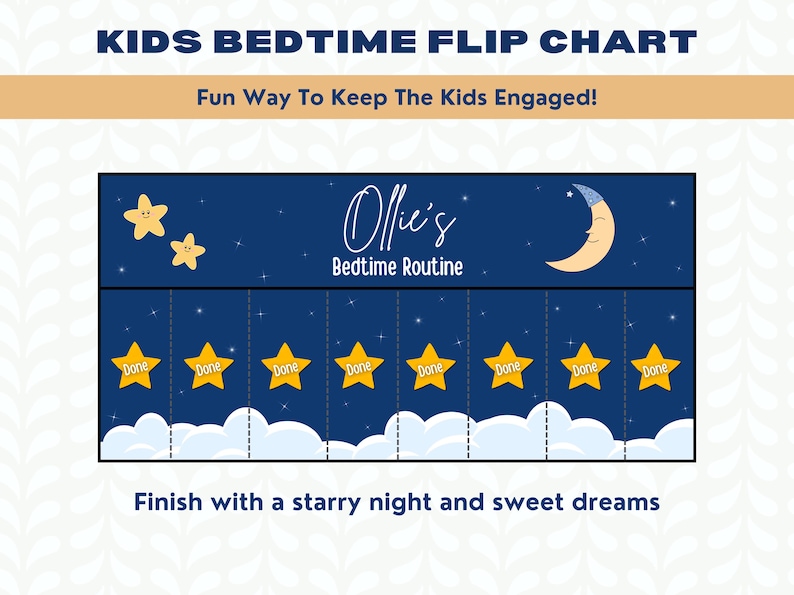 KIDS BEDTIME FLIP CHART

Fun Way To Keep The Kids Engaged!

Ollie's
Bedtime Routine

Done Done Done Done Done Done Done Done

Finish with a starry night and sweet dreams